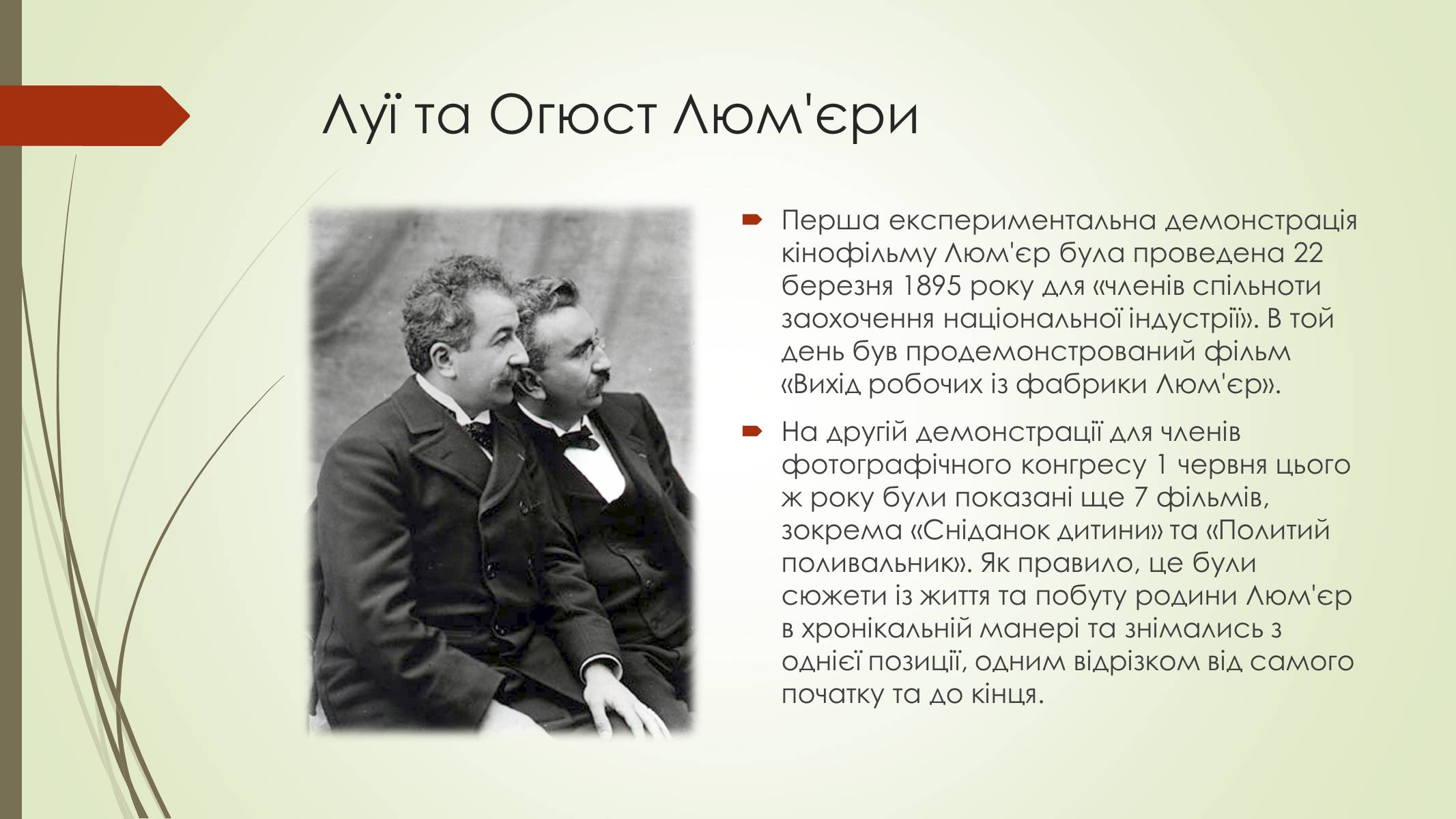 Луї та Огюст Люм'єри

Перша експериментальна демонстрація кінофільму Люм'єр була проведена 22 березня 1895 року для «членів спільноти заохочення національної індустрії». В той день був продемонстрований фільм «Вихід робочих із фабрики Люм'єр».

На другій демонстрації для членів фотографічного конгресу 1 червня цього ж року були показані ще 7 фільмів, зокрема «Сніданок дитини» та «Политий поливальник». Як правило, це були сюжети із життя та побуту родини Люм'єр в хронікальній манері та знімались з однієї позиції, одним відрізком від самого початку та до кінця.